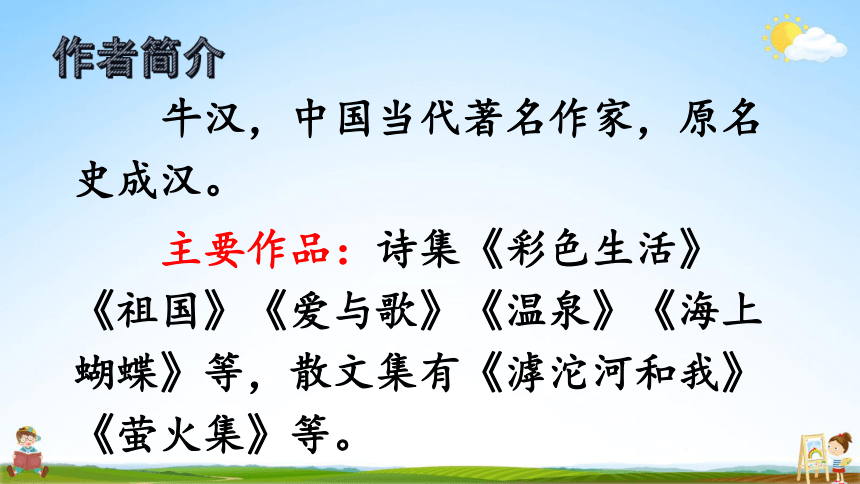 作者简介

牛汉，中国当代著名作家，原名史成汉。

主要作品：诗集《彩色生活》《祖国》《爱与歌》《温泉》《海上蝴蝶》等，散文集有《滹沱河和我》《萤火集》等。